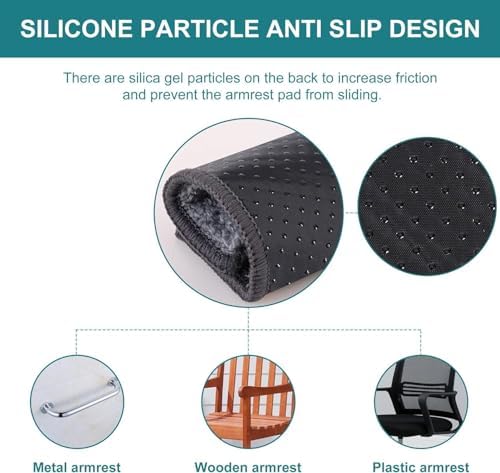 SILICONE PARTICLE ANTI SLIP DESIGN

There are silica gel particles on the back to increase friction and prevent the armrest pad from sliding.

Metal armrest

Wooden armrest

Plastic armrest